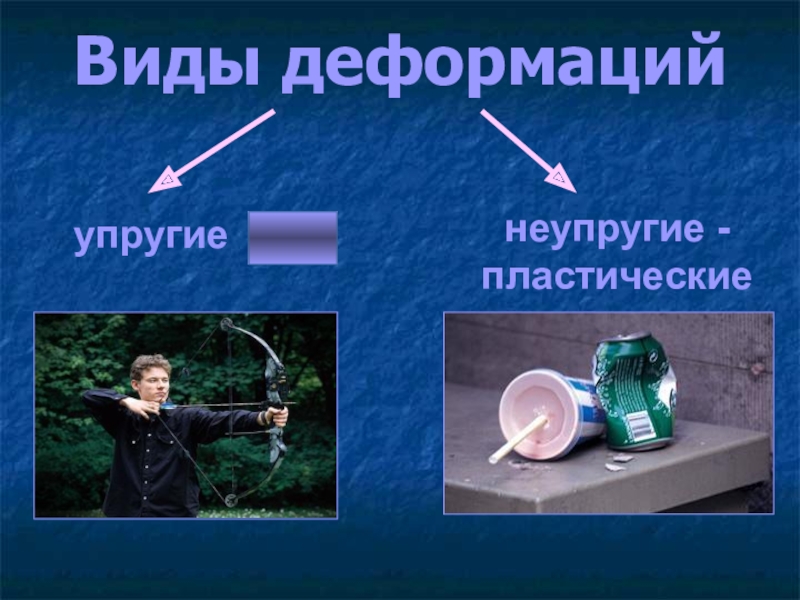 Виды деформаций

упругие

неупругие - пластические